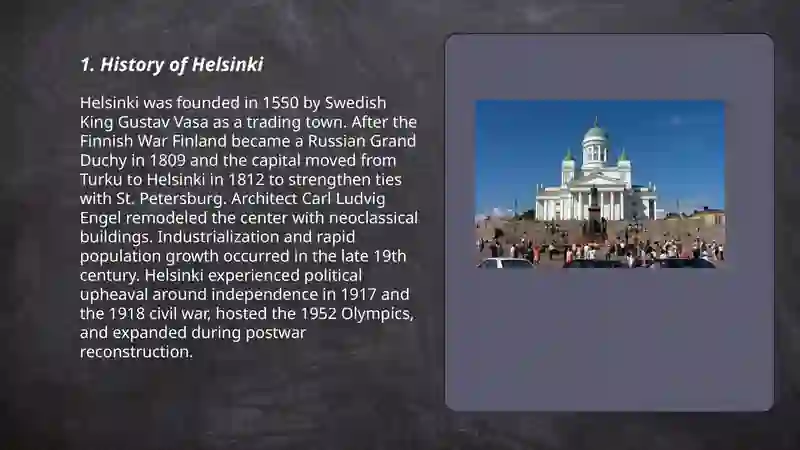 1. History of Helsinki

Helsinki was founded in 1550 by Swedish King Gustav Vasa as a trading town. After the Finnish War Finland became a Russian Grand Duchy in 1809 and the capital moved from Turku to Helsinki in 1812 to strengthen ties with St. Petersburg. Architect Carl Ludvig Engel remodeled the center with neoclassical buildings. Industrialization and rapid population growth occurred in the late 19th century. Helsinki experienced political upheaval around independence in 1917 and the 1918 civil war, hosted the 1952 Olympics, and expanded during postwar reconstruction.